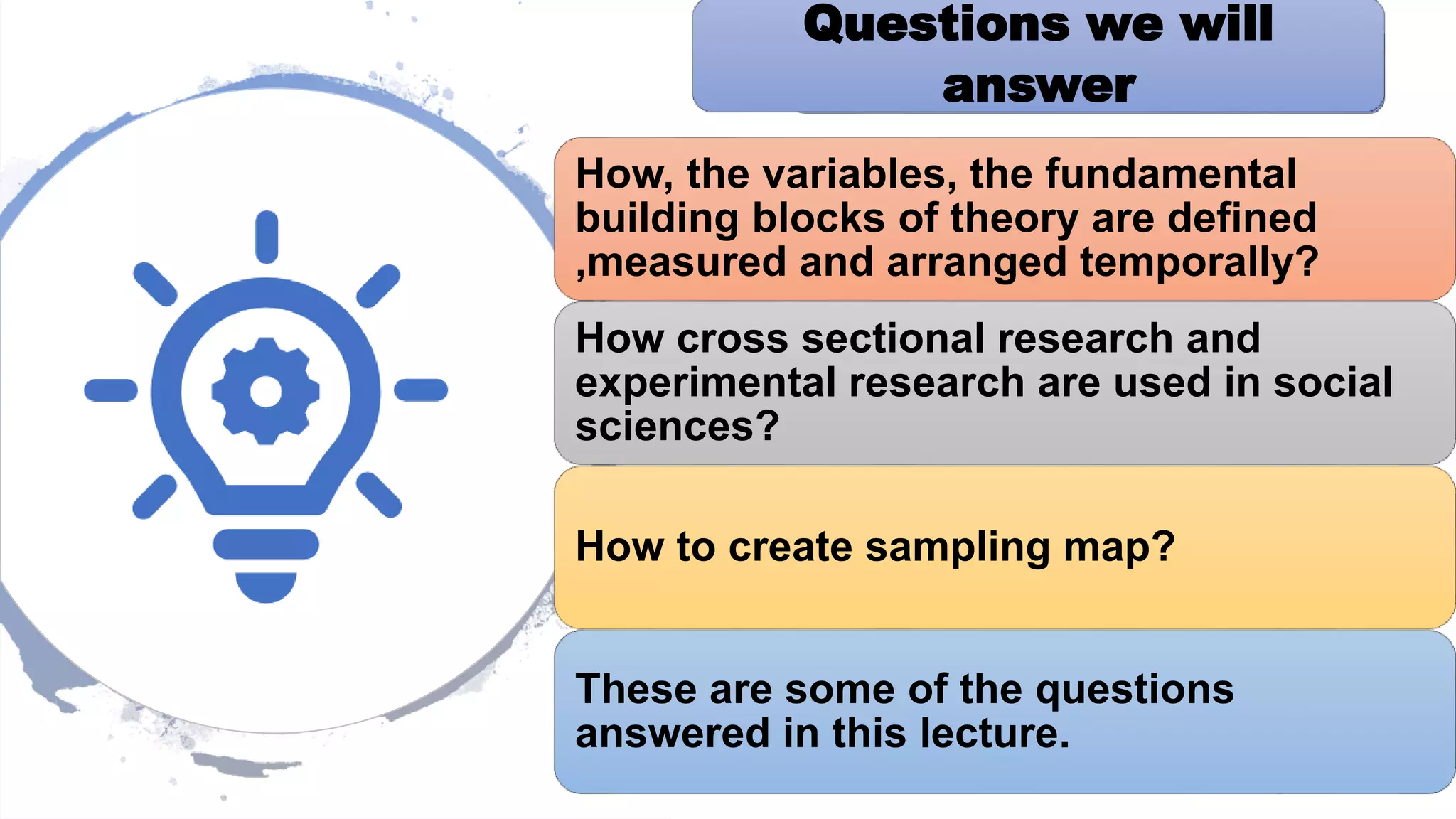 Questions we will answer

How, the variables, the fundamental building blocks of theory are defined ,measured and arranged temporally?

How cross sectional research and experimental research are used in social sciences?

How to create sampling map?

These are some of the questions answered in this lecture.